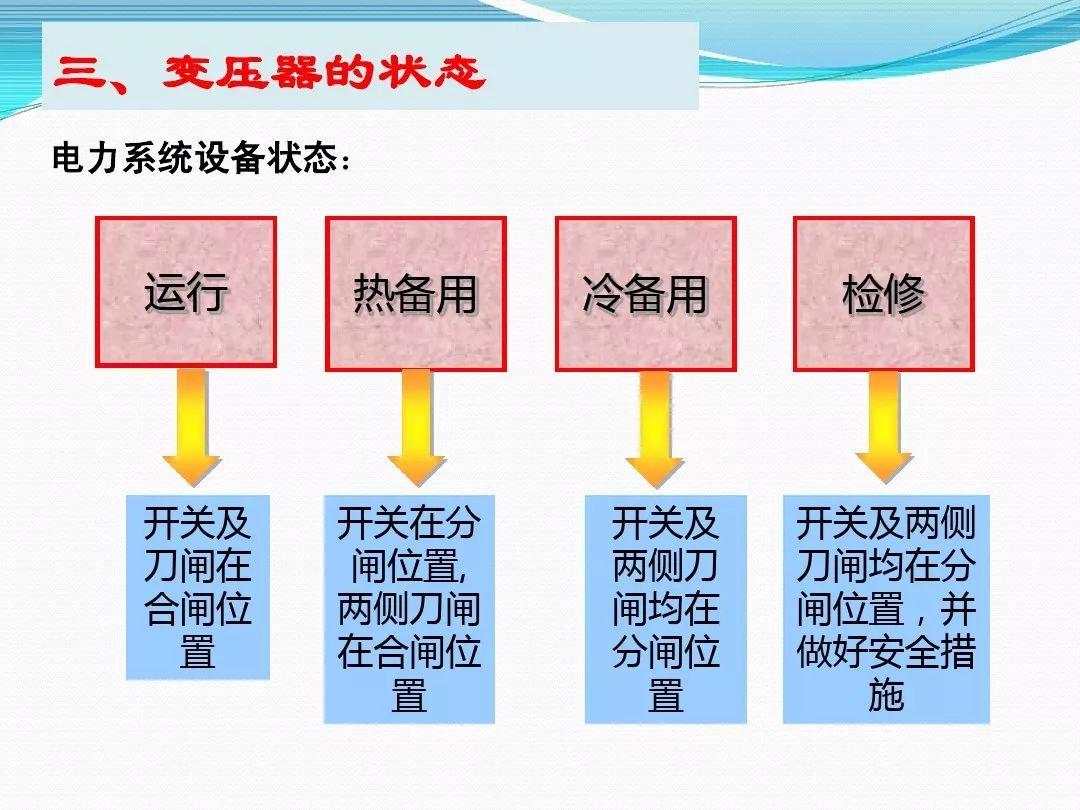 三、变压器的状态

电力系统设备状态：

运行

热备用

冷备用

检修

开关及刀闸在合闸位置

开关在分闸位置,两侧刀闸在合闸位置

开关及两侧刀闸均在分闸位置

开关及两侧刀闸均在分闸位置，并做好安全措施